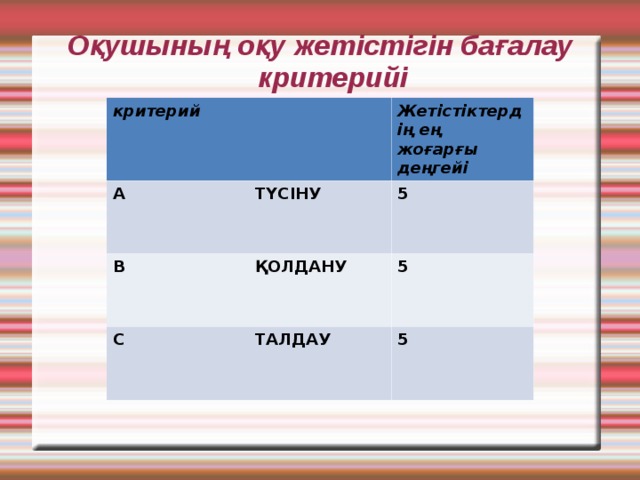 Оқушының оқу жетістігін бағалау критерийі

| критерий | | Жетістіктердің ең жоғарғы деңгейі |
|---|---|---|
| А | ТҮСІНУ | 5 |
| В | ҚОЛДАНУ | 5 |
| С | ТАЛДАУ | 5 |